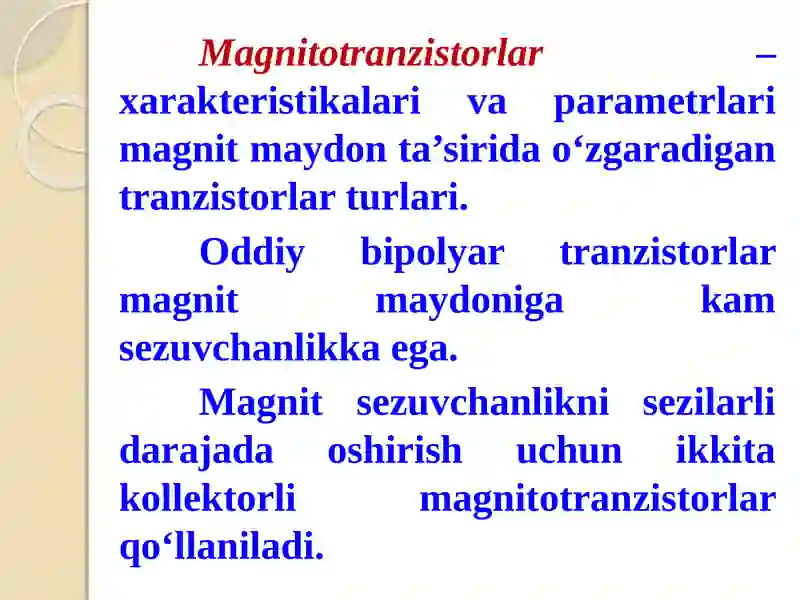 Magnitotranzistorlar – xarakteristikalari va parametrlari magnit maydon ta’sirida o‘zgaradigan tranzistorlar turlari.

Oddiy bipolyar tranzistorlar magnit maydoniga kam sezuvchanlikka ega.

Magnit sezuvchanlikni sezilarli darajada oshirish uchun ikkita kollektorli magnitotranzistorlar qo‘llaniladi.